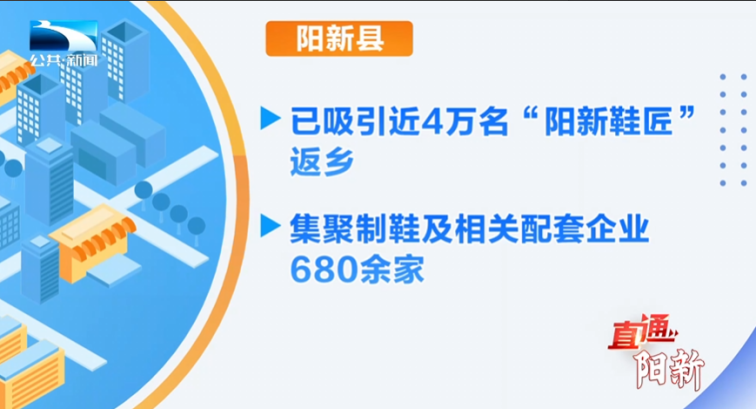 公共·新闻

阳新县

已吸引近4万名“阳新鞋匠”返乡

集聚制鞋及相关配套企业680余家

直通阳新